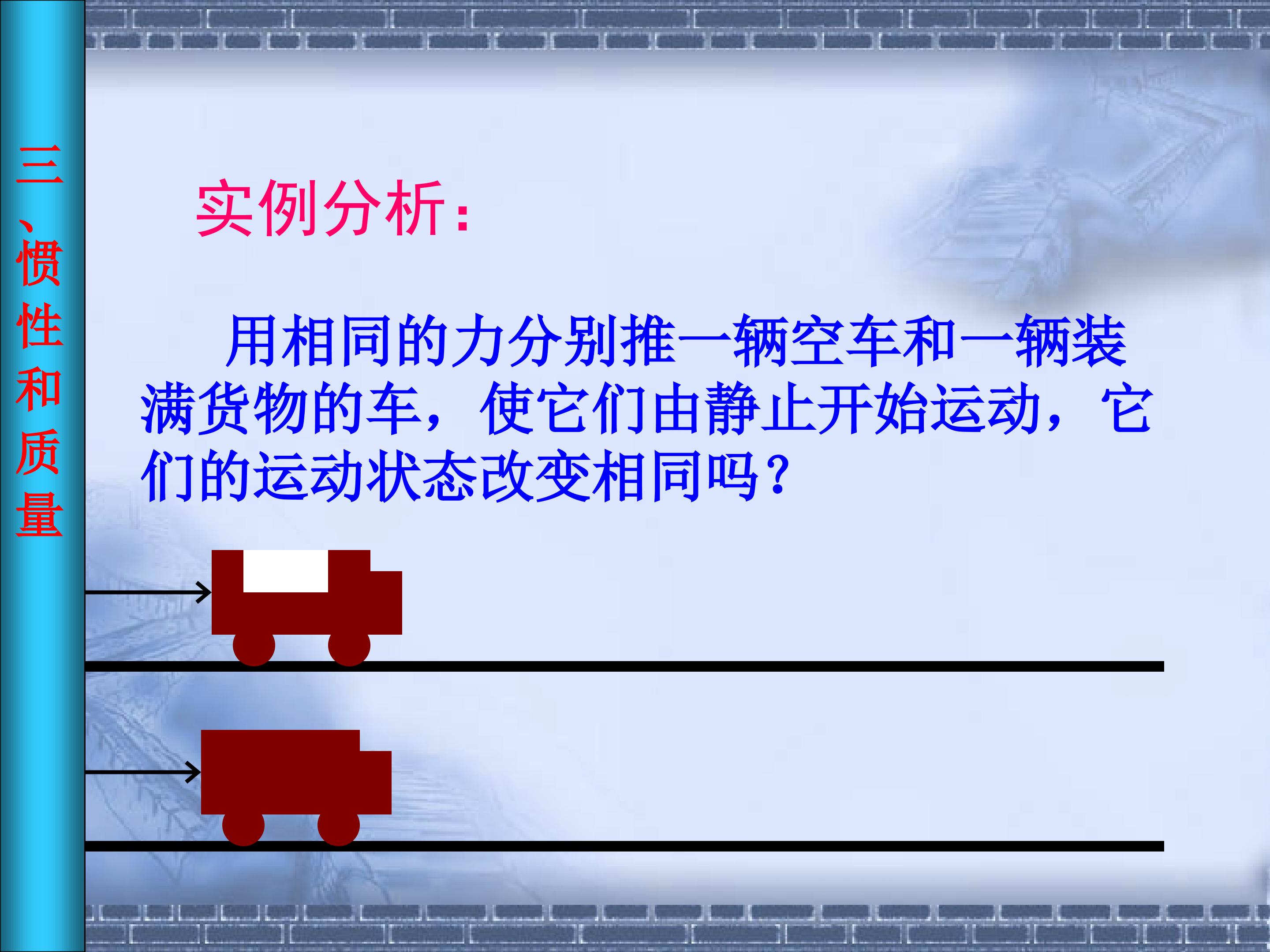 三、惯性和质量

实例分析：

用相同的力分别推一辆空车和一辆装满货物的车，使它们由静止开始运动，它们的运动状态改变相同吗？